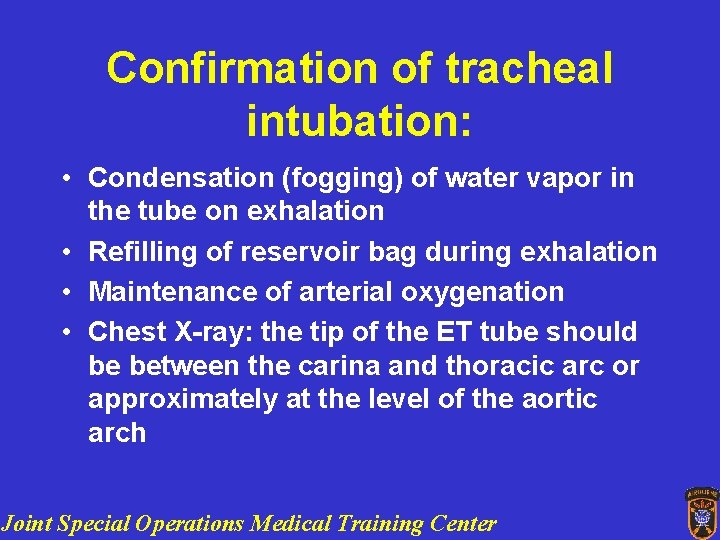 Confirmation of tracheal intubation:

• Condensation (fogging) of water vapor in the tube on exhalation
• Refilling of reservoir bag during exhalation
• Maintenance of arterial oxygenation
• Chest X-ray: the tip of the ET tube should be between the carina and thoracic arc or approximately at the level of the aortic arch

Joint Special Operations Medical Training Center

AIRBORNE